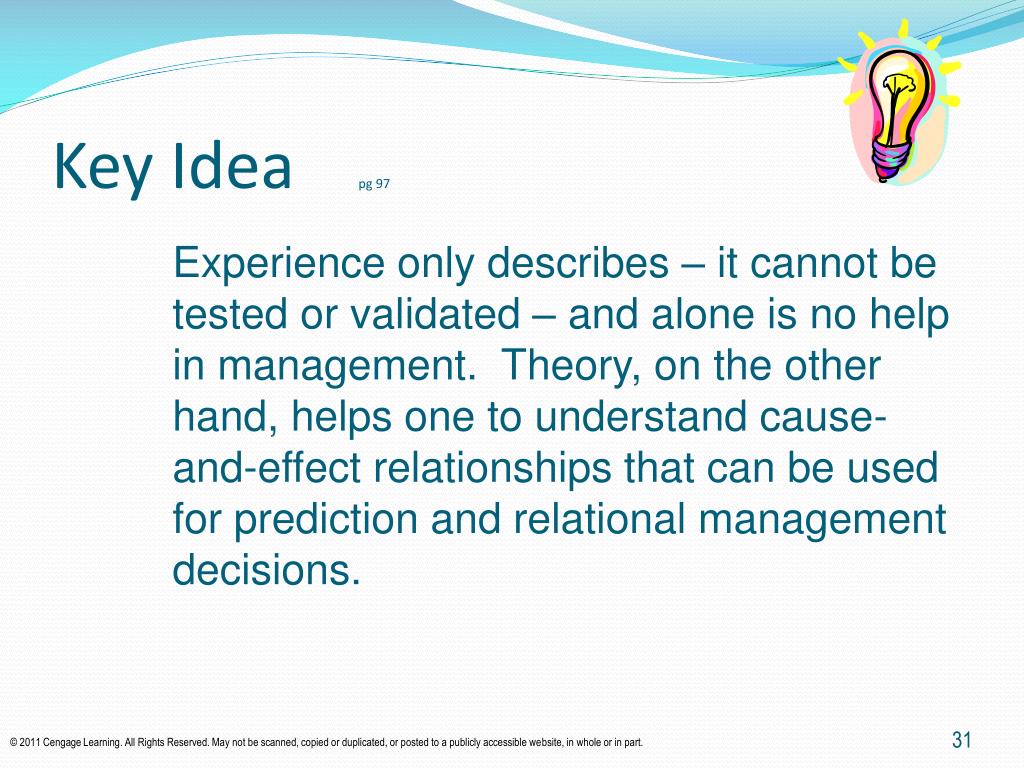 Key Idea pg 97

Experience only describes – it cannot be tested or validated – and alone is no help in management. Theory, on the other hand, helps one to understand cause-and-effect relationships that can be used for prediction and relational management decisions.

© 2011 Cengage Learning. All Rights Reserved. May not be scanned, copied or duplicated, or posted to a publicly accessible website, in whole or in part.

31